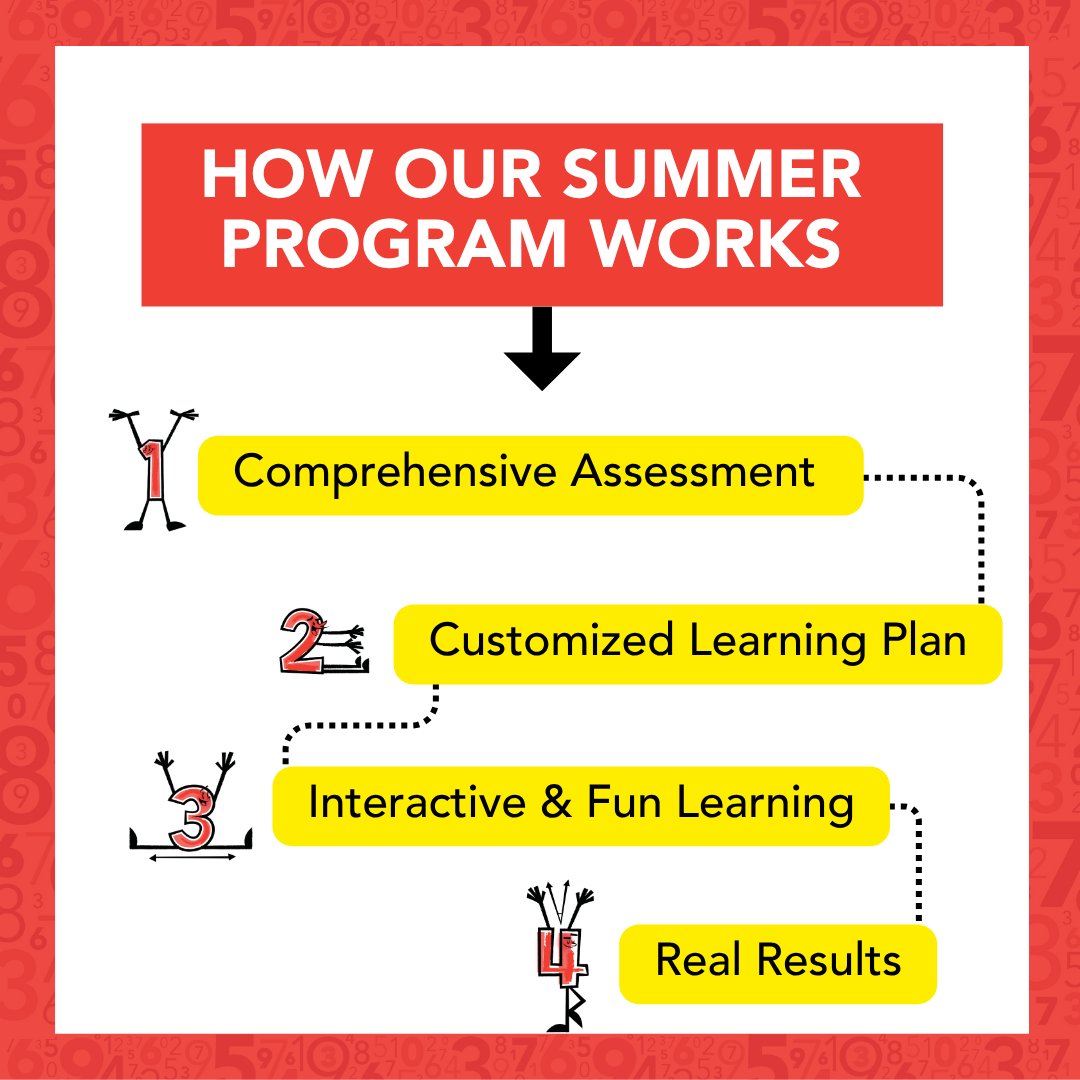 HOW OUR SUMMER PROGRAM WORKS

1 Comprehensive Assessment

2 Customized Learning Plan

3 Interactive & Fun Learning

4 Real Results